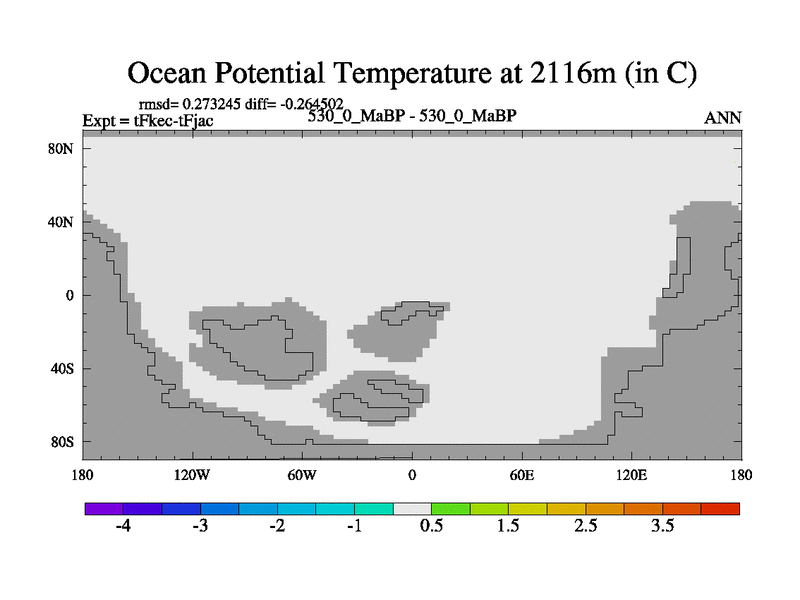 Ocean Potential Temperature at 2116m (in C)

rmsd= 0.273245 diff= -0.264502
Expt = tFkec-tFjac
530_0_MaBP - 530_0_MaBP
ANN

80N
40N
0
40S
80S

180
120W
60W
0
60E
120E
180

-4
-3
-2
-1
0.5
1.5
2.5
3.5